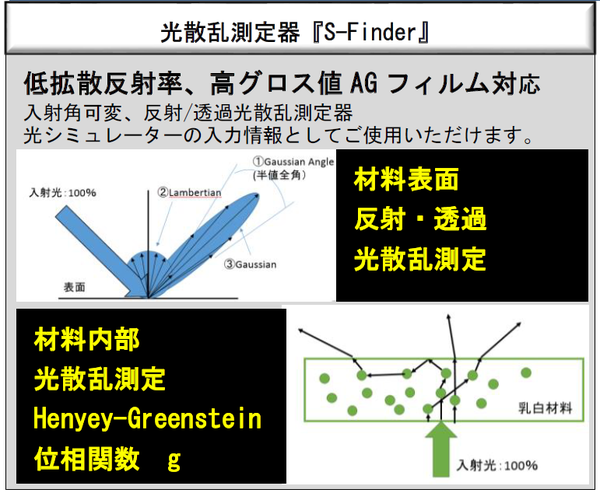 光散乱測定器『S-Finder』

低拡散反射率、高グロス値 AG フィルム対応
入射角可変、反射/透過光散乱測定器
光シミュレーターの入力情報としてご使用いただけます。

入射光:100%
②Lambertian
①Gaussian Angle
(半値全角)
③Gaussian
表面

材料表面
反射・透過
光散乱測定

材料内部
光散乱測定
Henyey-Greenstein
位相関数 g

乳白材料
入射光:100%